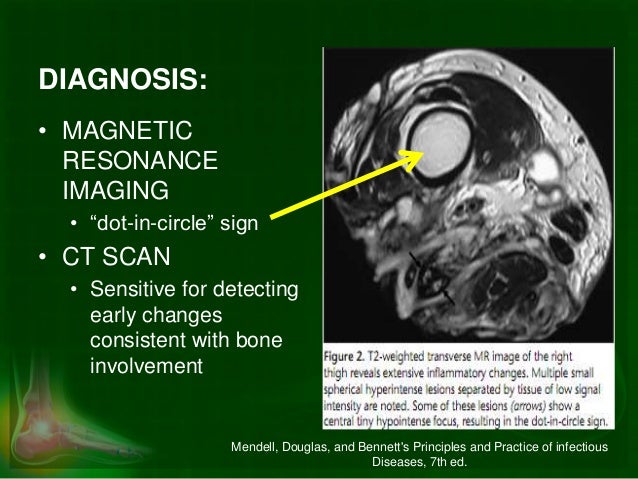 DIAGNOSIS:

• MAGNETIC RESONANCE IMAGING
  • “dot-in-circle” sign
• CT SCAN
  • Sensitive for detecting early changes consistent with bone involvement

Figure 2. T2-weighted transverse MR image of the right thigh reveals extensive inflammatory changes. Multiple small spherical hyperintense lesions separated by tissue of low signal intensity are noted. Some of these lesions (arrows) show a central tiny hypointense focus, resulting in the dot-in-circle sign.

Mendell, Douglas, and Bennett's Principles and Practice of infectious Diseases, 7th ed.